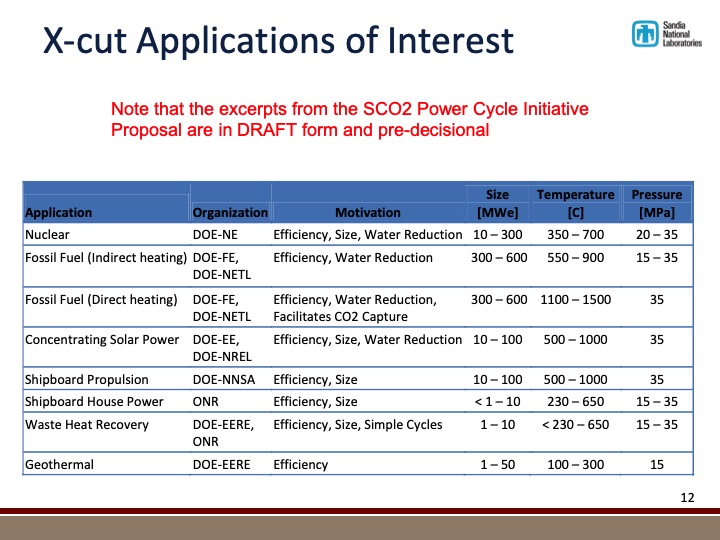 X-cut Applications of Interest

Sandia National Laboratories

Note that the excerpts from the SCO2 Power Cycle Initiative Proposal are in DRAFT form and pre-decisional

| Application | Organization | Motivation | Size [MWe] | Temperature [C] | Pressure [MPa] |
|---|---|---|---|---|---|
| Nuclear | DOE-NE | Efficiency, Size, Water Reduction | 10 – 300 | 350 – 700 | 20 – 35 |
| Fossil Fuel (Indirect heating) | DOE-FE, DOE-NETL | Efficiency, Water Reduction | 300 – 600 | 550 – 900 | 15 – 35 |
| Fossil Fuel (Direct heating) | DOE-FE, DOE-NETL | Efficiency, Water Reduction, Facilitates CO2 Capture | 300 – 600 | 1100 – 1500 | 35 |
| Concentrating Solar Power | DOE-EE, DOE-NREL | Efficiency, Size, Water Reduction | 10 – 100 | 500 – 1000 | 35 |
| Shipboard Propulsion | DOE-NNSA | Efficiency, Size | 10 – 100 | 500 – 1000 | 35 |
| Shipboard House Power | ONR | Efficiency, Size | < 1 – 10 | 230 – 650 | 15 – 35 |
| Waste Heat Recovery | DOE-EERE, ONR | Efficiency, Size, Simple Cycles | 1 – 10 | < 230 – 650 | 15 – 35 |
| Geothermal | DOE-EERE | Efficiency | 1 – 50 | 100 – 300 | 15 |

12